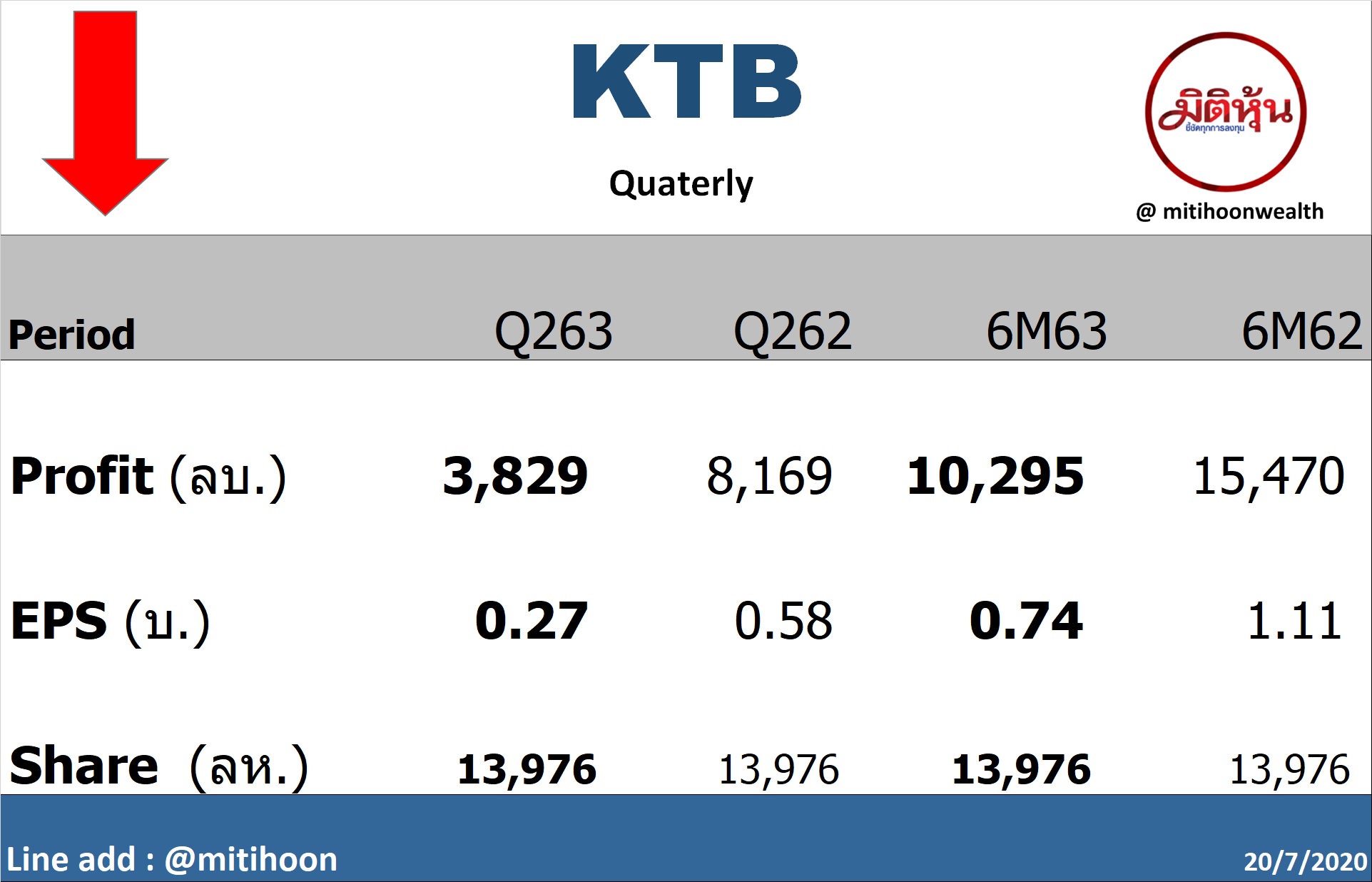 KTB

Quaterly

มิติหุ้น
ชี้ชัดทุกการลงทุน
@ mitihoonwealth

| Period | Q263 | Q262 | 6M63 | 6M62 |
|---|---|---|---|---|
| Profit (ลบ.) | 3,829 | 8,169 | 10,295 | 15,470 |
| EPS (บ.) | 0.27 | 0.58 | 0.74 | 1.11 |
| Share (ลห.) | 13,976 | 13,976 | 13,976 | 13,976 |

Line add : @mitihoon

20/7/2020